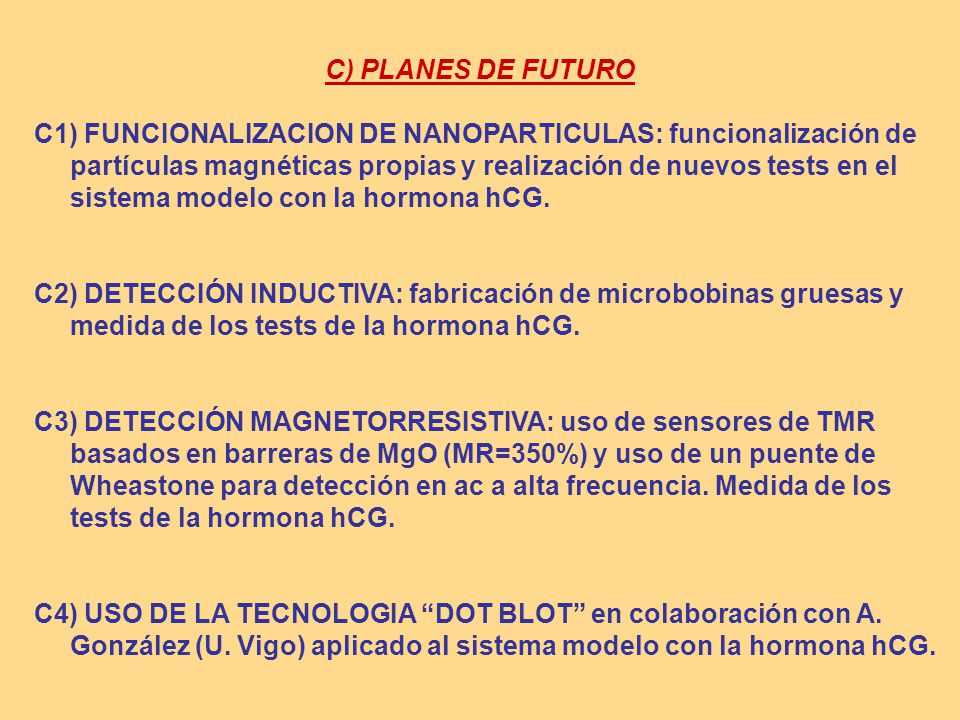 C) PLANES DE FUTURO

C1) FUNCIONALIZACION DE NANOPARTICULAS: funcionalización de partículas magnéticas propias y realización de nuevos tests en el sistema modelo con la hormona hCG.

C2) DETECCIÓN INDUCTIVA: fabricación de microbobinas gruesas y medida de los tests de la hormona hCG.

C3) DETECCIÓN MAGNETORRESISTIVA: uso de sensores de TMR basados en barreras de MgO (MR=350%) y uso de un puente de Wheastone para detección en ac a alta frecuencia. Medida de los tests de la hormona hCG.

C4) USO DE LA TECNOLOGIA “DOT BLOT” en colaboración con A. González (U. Vigo) aplicado al sistema modelo con la hormona hCG.